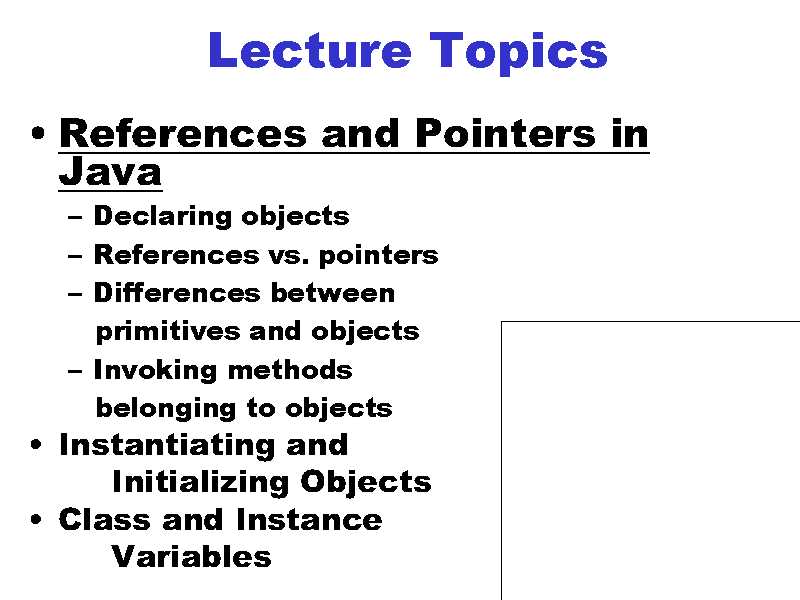 Lecture Topics

• References and Pointers in Java
– Declaring objects
– References vs. pointers
– Differences between primitives and objects
– Invoking methods belonging to objects
• Instantiating and Initializing Objects
• Class and Instance Variables